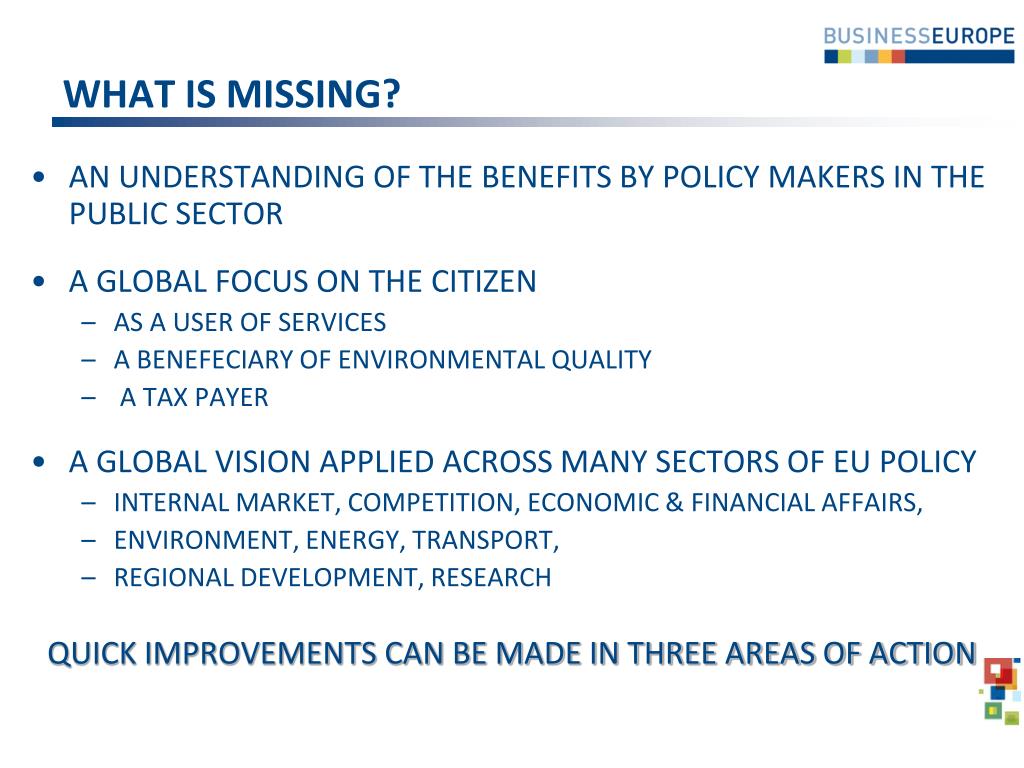 BUSINESSEUROPE

WHAT IS MISSING?

• AN UNDERSTANDING OF THE BENEFITS BY POLICY MAKERS IN THE PUBLIC SECTOR

• A GLOBAL FOCUS ON THE CITIZEN
– AS A USER OF SERVICES
– A BENEFECIARY OF ENVIRONMENTAL QUALITY
– A TAX PAYER

• A GLOBAL VISION APPLIED ACROSS MANY SECTORS OF EU POLICY
– INTERNAL MARKET, COMPETITION, ECONOMIC & FINANCIAL AFFAIRS,
– ENVIRONMENT, ENERGY, TRANSPORT,
– REGIONAL DEVELOPMENT, RESEARCH

QUICK IMPROVEMENTS CAN BE MADE IN THREE AREAS OF ACTION